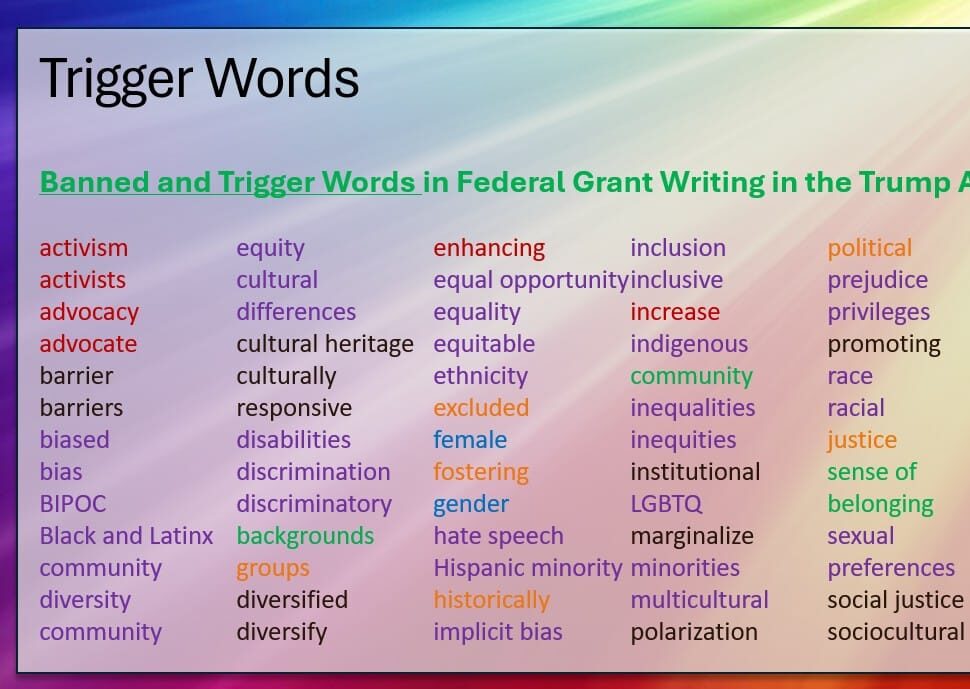 Trigger Words

Banned and Trigger Words in Federal Grant Writing in the Trump A

activism
activists
advocacy
advocate
barrier
barriers
biased
bias
BIPOC
Black and Latinx
community
diversity
community

equity
cultural
differences
cultural heritage
culturally
responsive
disabilities
discrimination
discriminatory
backgrounds
groups
diversified
diversify

enhancing
equal opportunity
equality
equitable
ethnicity
excluded
female
fostering
gender
hate speech
Hispanic minority
historically
implicit bias

inclusion
inclusive
increase
indigenous
community
inequalities
inequities
institutional
LGBTQ
marginalize
minorities
multicultural
polarization

political
prejudice
privileges
promoting
race
racial
justice
sense of
belonging
sexual
preferences
social justice
sociocultural